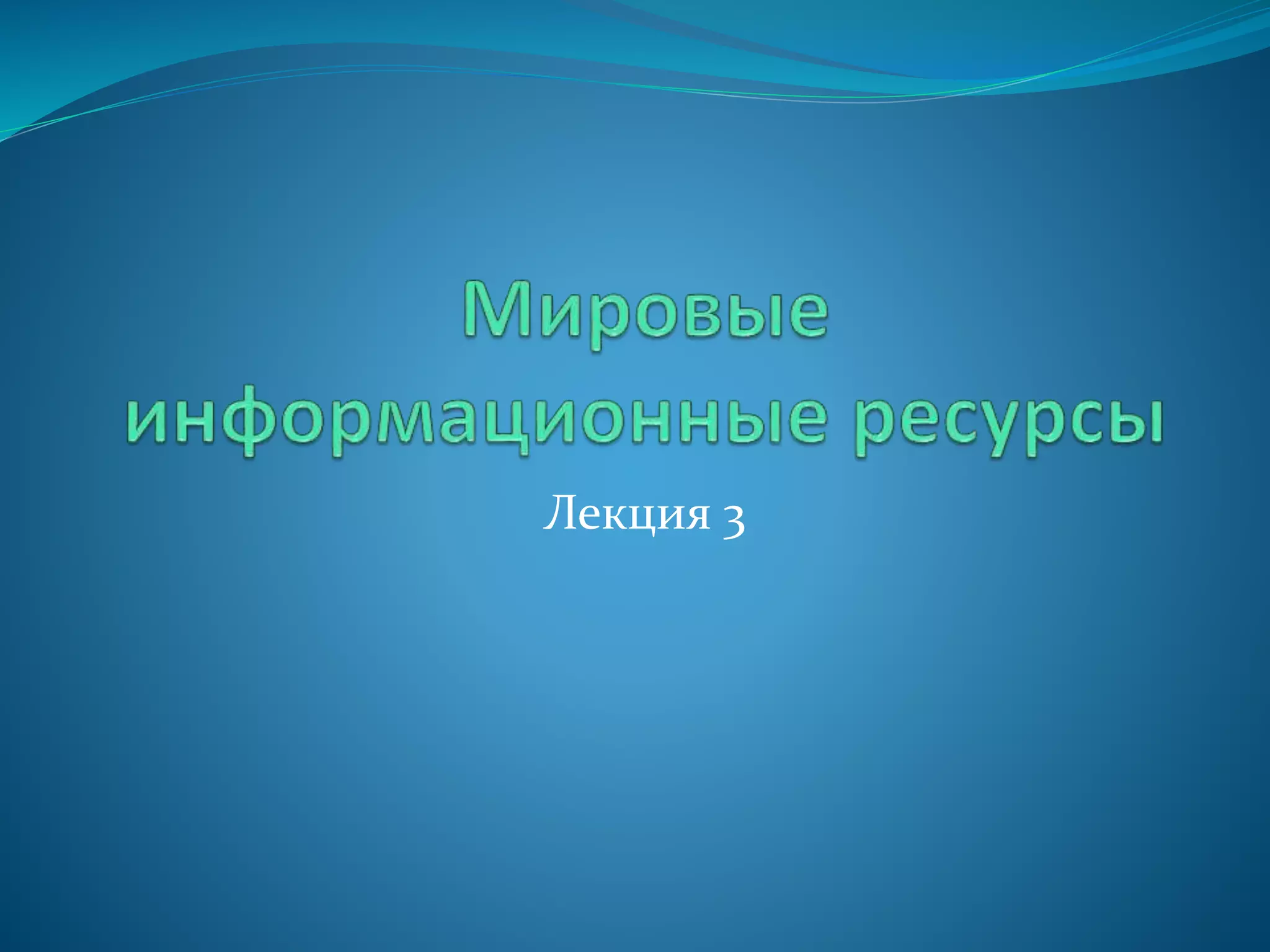 Мировые информационные ресурсы

Лекция 3